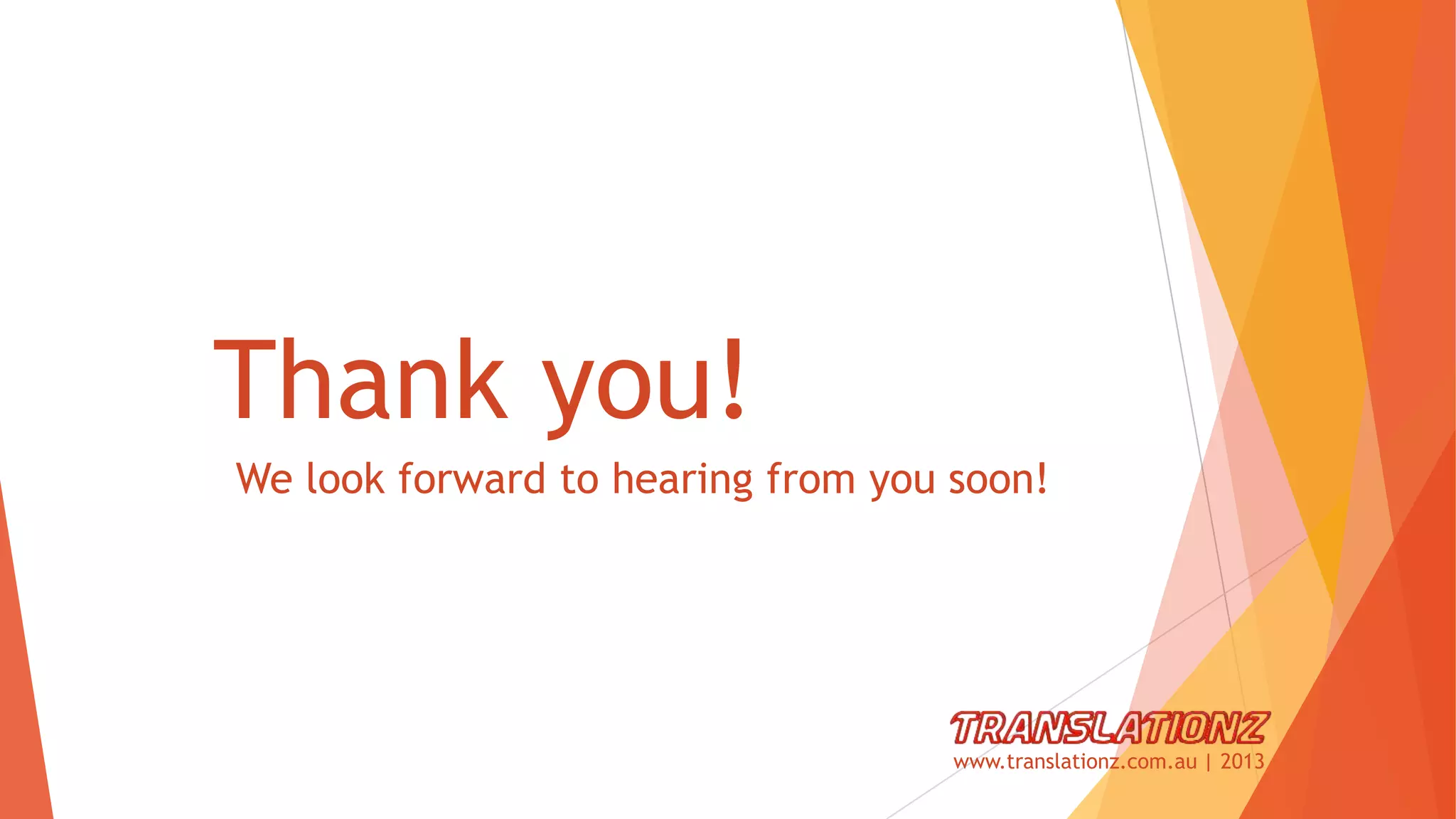 Thank you!

We look forward to hearing from you soon!

TRANSLATIONZ
www.translationz.com.au | 2013